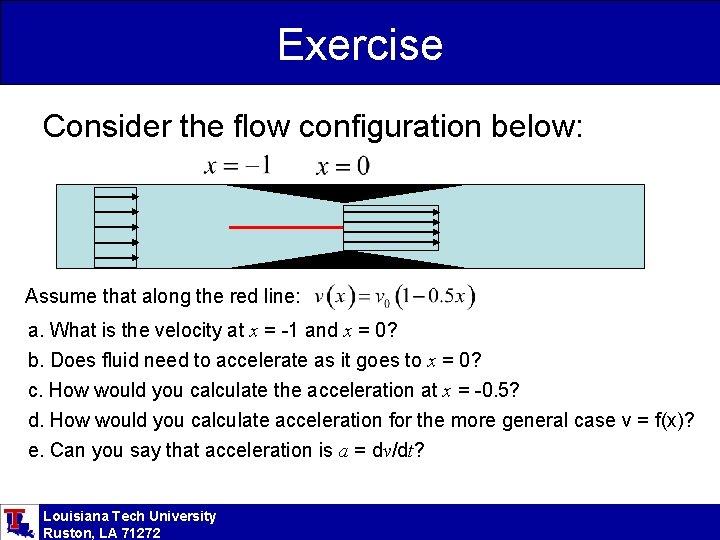 Exercise

Consider the flow configuration below:

$x = -1$ $x = 0$

Assume that along the red line: $v(x) = v_0(1 - 0.5x)$

a. What is the velocity at $x$ = -1 and $x$ = 0?

b. Does fluid need to accelerate as it goes to $x$ = 0?

c. How would you calculate the acceleration at $x$ = -0.5?

d. How would you calculate acceleration for the more general case v = f(x)?

e. Can you say that acceleration is $a$ = d$v$/d$t$?

Louisiana Tech University
Ruston, LA 71272